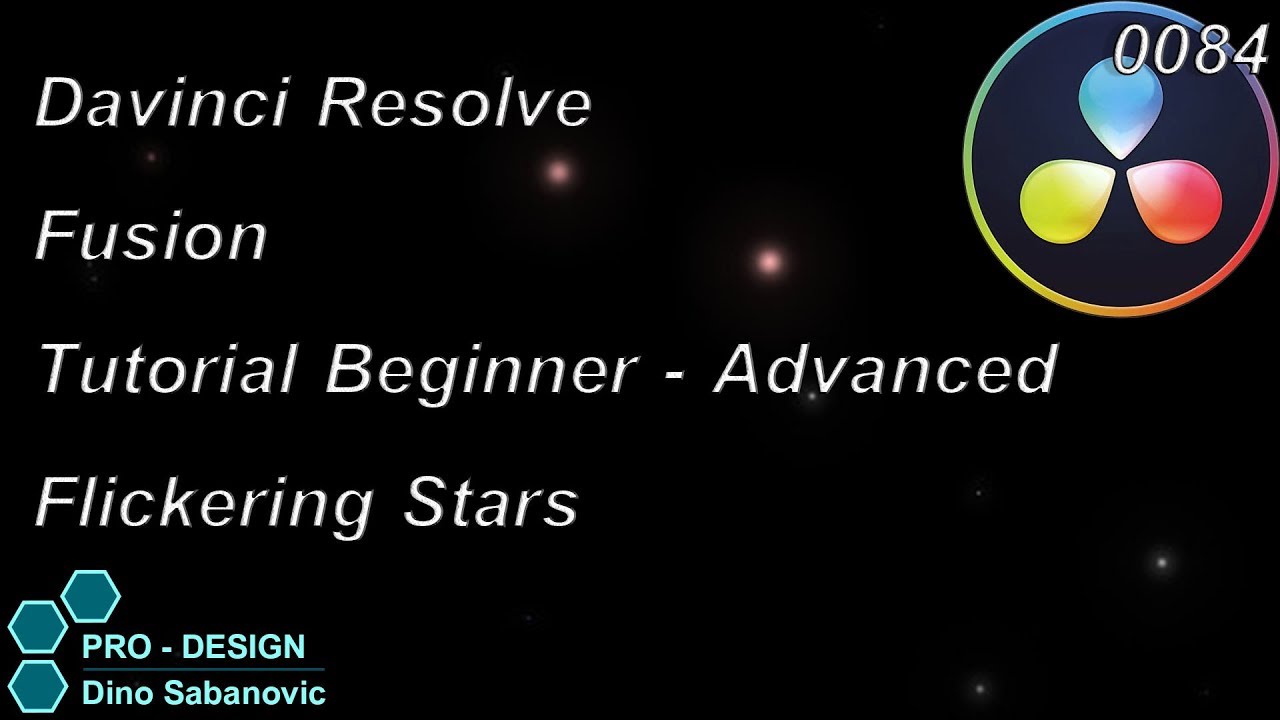 0084

Davinci Resolve

Fusion

Tutorial Beginner - Advanced

Flickering Stars

PRO - DESIGN
Dino Sabanovic